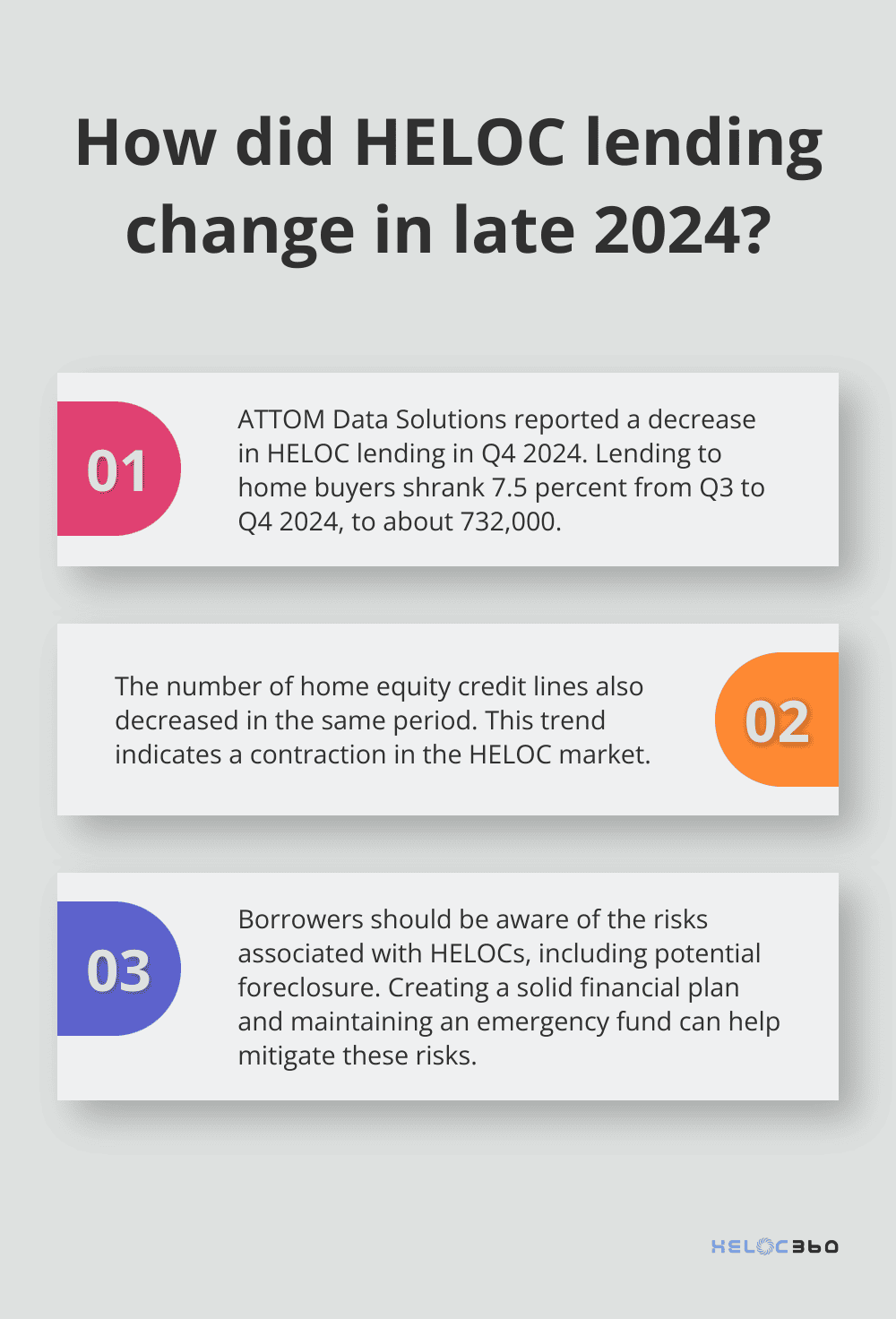 How did HELOC lending change in late 2024?

01

ATTOM Data Solutions reported a decrease in HELOC lending in Q4 2024. Lending to home buyers shrank 7.5 percent from Q3 to Q4 2024, to about 732,000.

The number of home equity credit lines also decreased in the same period. This trend indicates a contraction in the HELOC market.

02

03

Borrowers should be aware of the risks associated with HELOCs, including potential foreclosure. Creating a solid financial plan and maintaining an emergency fund can help mitigate these risks.

HELOC360